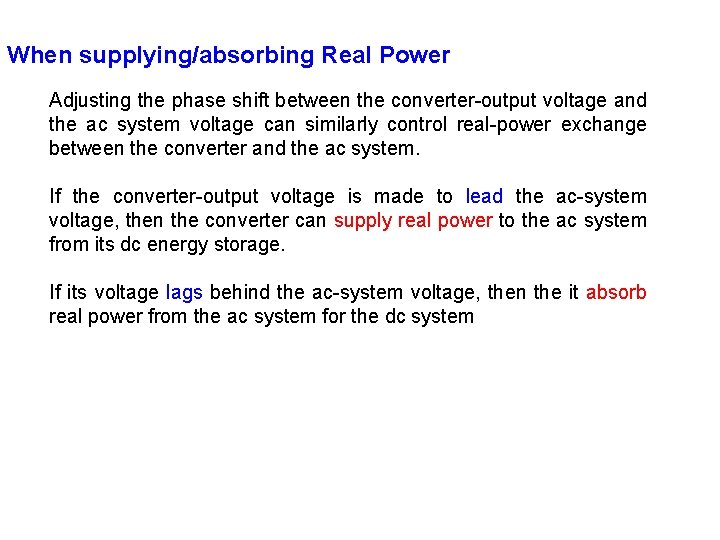 When supplying/absorbing Real Power

Adjusting the phase shift between the converter-output voltage and the ac system voltage can similarly control real-power exchange between the converter and the ac system.

If the converter-output voltage is made to lead the ac-system voltage, then the converter can supply real power to the ac system from its dc energy storage.

If its voltage lags behind the ac-system voltage, then the it absorb real power from the ac system for the dc system